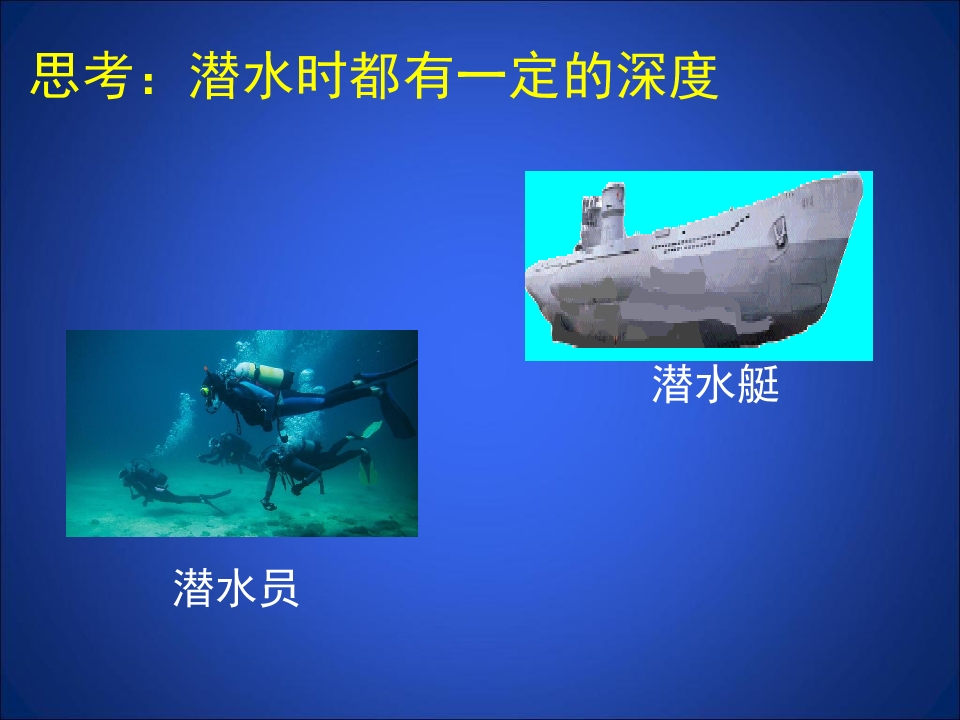 思考：潜水时都有一定的深度

潜水艇

潜水员